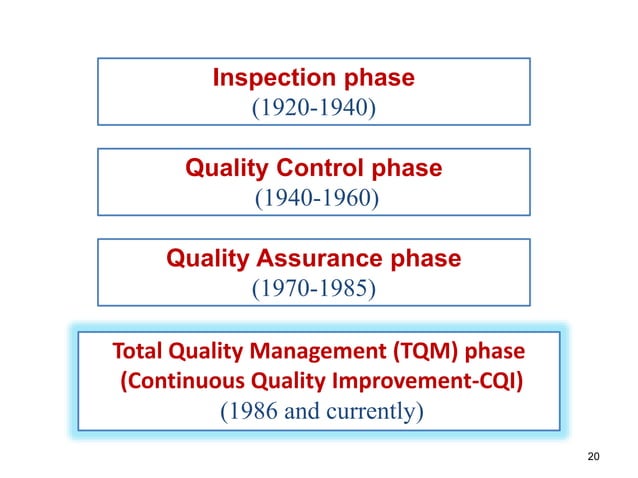 Inspection phase
(1920-1940)

Quality Control phase
(1940-1960)

Quality Assurance phase
(1970-1985)

Total Quality Management (TQM) phase
(Continuous Quality Improvement-CQI)
(1986 and currently)

20